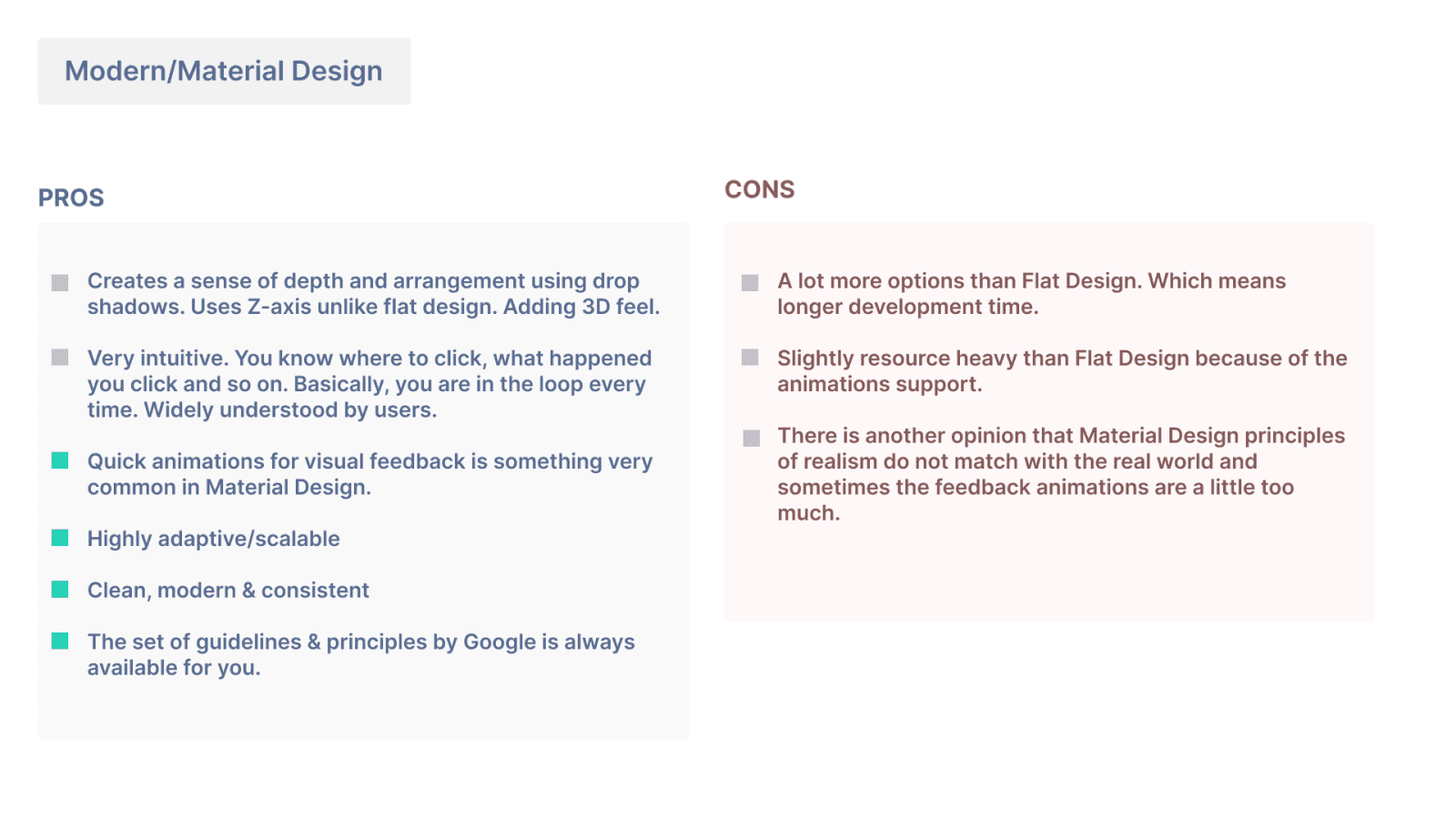 Modern/Material Design

PROS

Creates a sense of depth and arrangement using drop shadows. Uses Z-axis unlike flat design. Adding 3D feel.

Very intuitive. You know where to click, what happened you click and so on. Basically, you are in the loop every time. Widely understood by users.

Quick animations for visual feedback is something very common in Material Design.

Highly adaptive/scalable

Clean, modern & consistent

The set of guidelines & principles by Google is always available for you.

CONS

A lot more options than Flat Design. Which means longer development time.

Slightly resource heavy than Flat Design because of the animations support.

There is another opinion that Material Design principles of realism do not match with the real world and sometimes the feedback animations are a little too much.